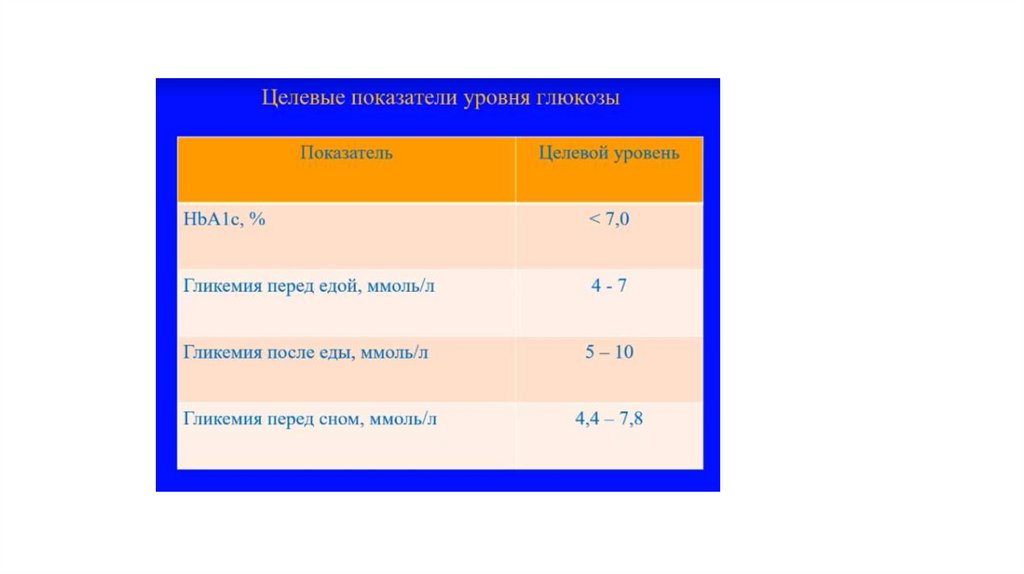 Целевые показатели уровня глюкозы

| Показатель | Целевой уровень |
|---|---|
| HbA1c, % | < 7,0 |
| Гликемия перед едой, ммоль/л | 4 - 7 |
| Гликемия после еды, ммоль/л | 5 – 10 |
| Гликемия перед сном, ммоль/л | 4,4 – 7,8 |